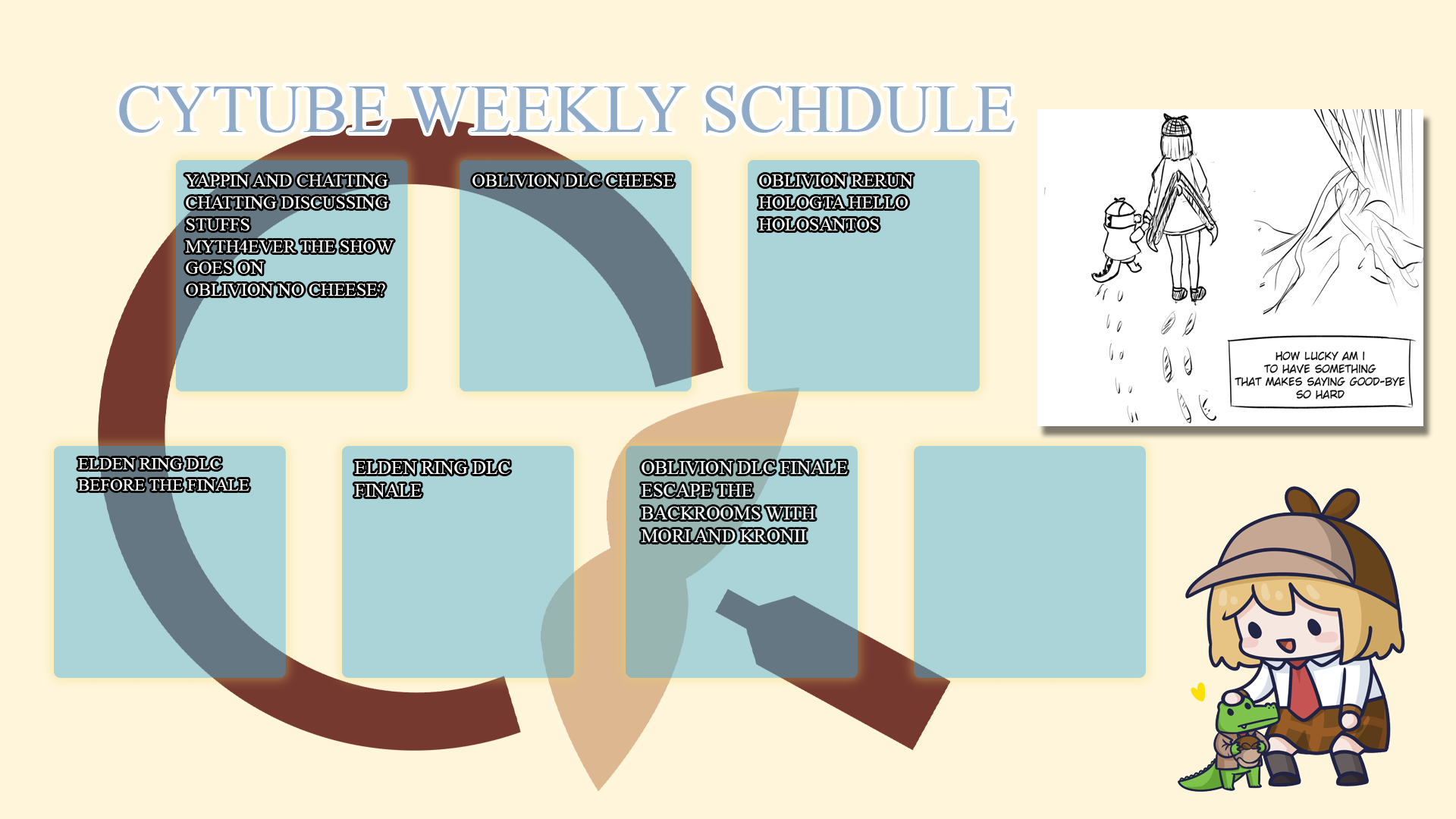 CYTUBE WEEKLY SCHDULE

YAPPIN AND CHATTING
CHATTING DISCUSSING STUFFS
MYTH4EVER THE SHOW GOES ON
OBLIVION NO CHEESE?

OBLIVION DLC CHEESE

OBLIVION RERUN
HOLOGTA HELLO
HOLOSANTOS

HOW LUCKY AM I
TO HAVE SOMETHING
THAT MAKES SAYING GOOD-BYE
SO HARD

ELDEN RING DLC
BEFORE THE FINALE

ELDEN RING DLC
FINALE

OBLIVION DLC FINALE
ESCAPE THE BACKROOMS WITH MORI AND KRONII